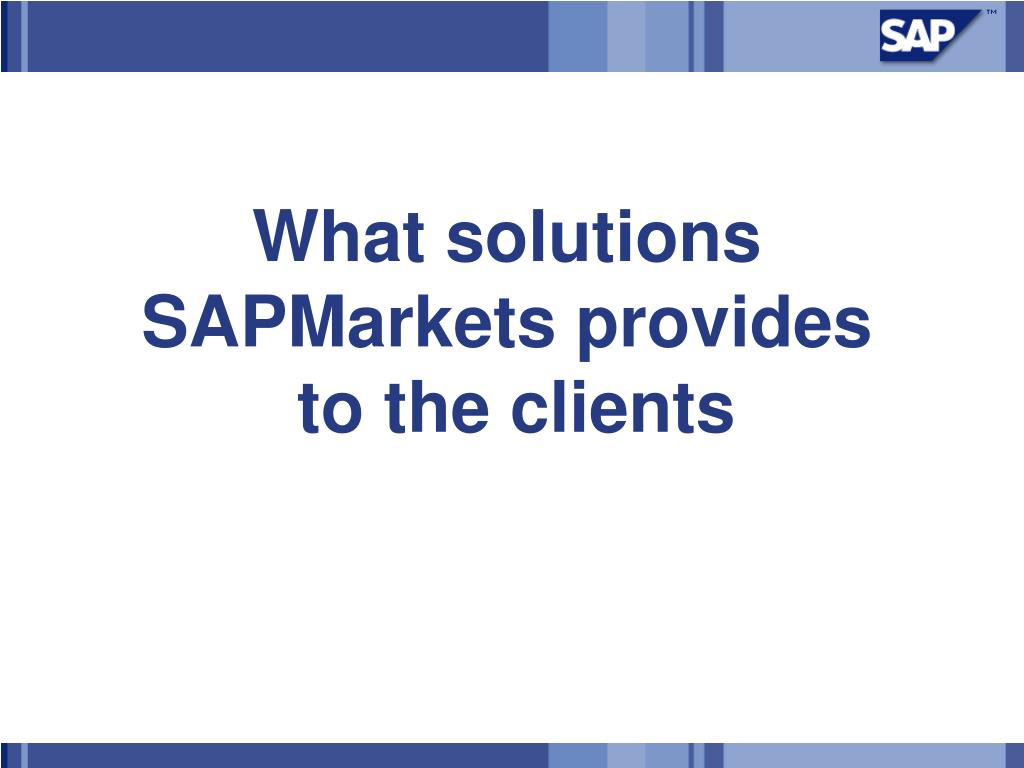 SAP™

What solutions SAPMarkets provides to the clients